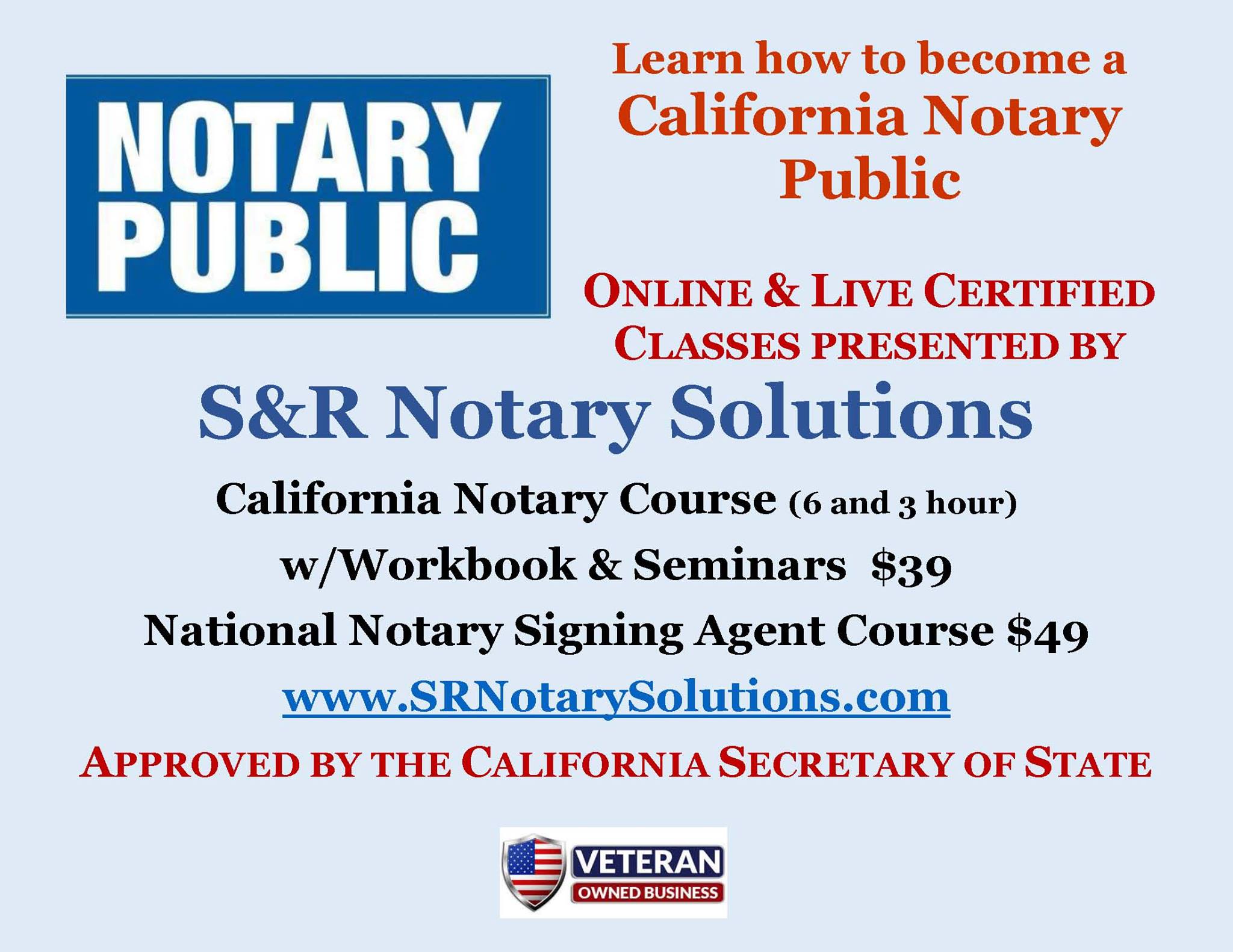 NOTARY PUBLIC

Learn how to become a California Notary Public

ONLINE & LIVE CERTIFIED CLASSES PRESENTED BY

S&R Notary Solutions

California Notary Course (6 and 3 hour)

w/Workbook & Seminars $39

National Notary Signing Agent Course $49

www.SRNotarySolutions.com

APPROVED BY THE CALIFORNIA SECRETARY OF STATE

VETERAN
OWNED BUSINESS